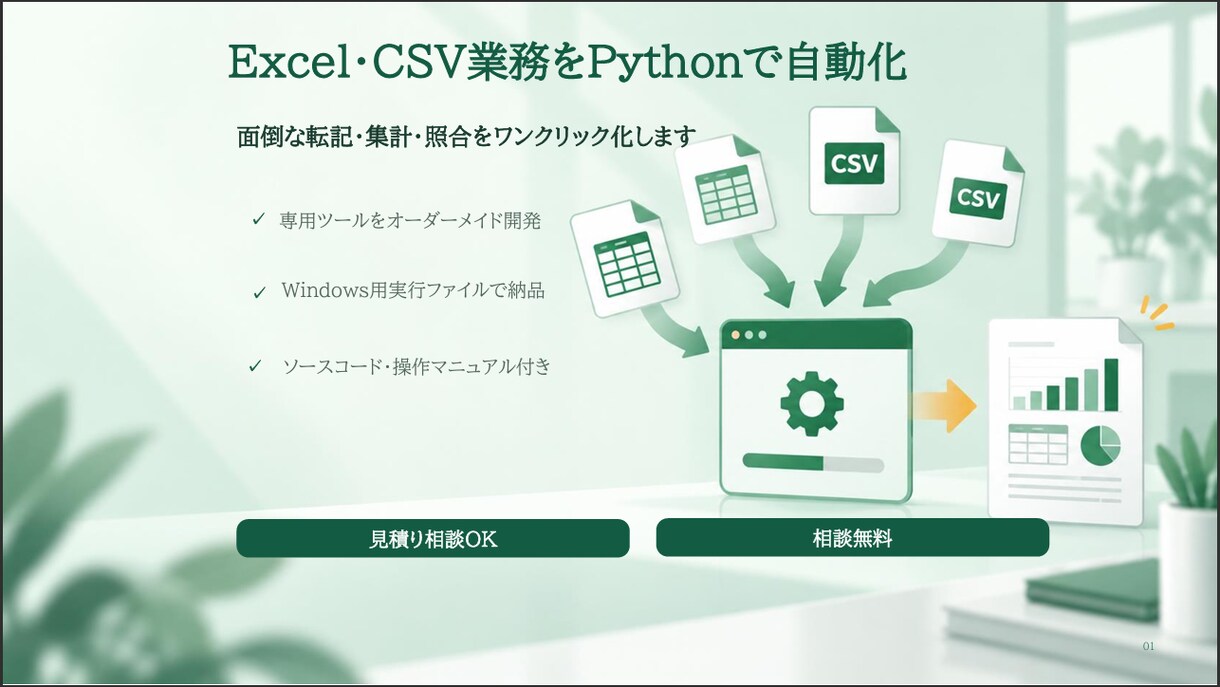 Excel・CSV業務をPythonで自動化

面倒な転記・集計・照合をワンクリック化します

✓ 専用ツールをオーダーメイド開発

✓ Windows用実行ファイルで納品

✓ ソースコード・操作マニュアル付き

CSV

CSV

見積り相談OK

相談無料

01